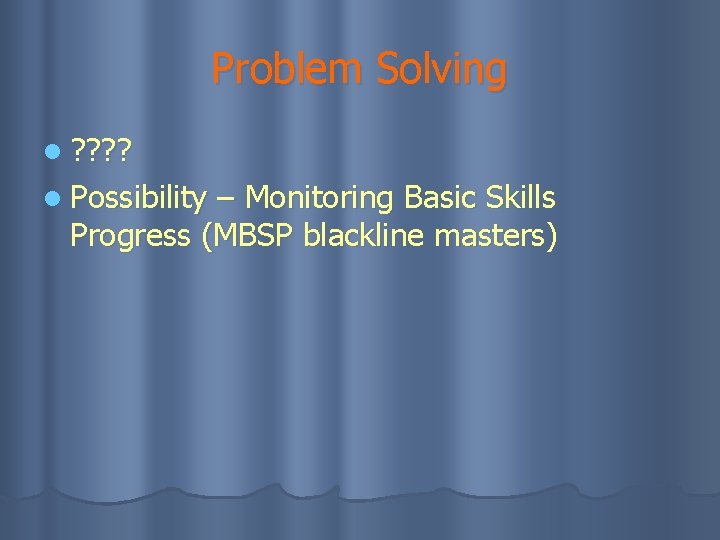 Problem Solving

- ????
- Possibility – Monitoring Basic Skills Progress (MBSP blackline masters)